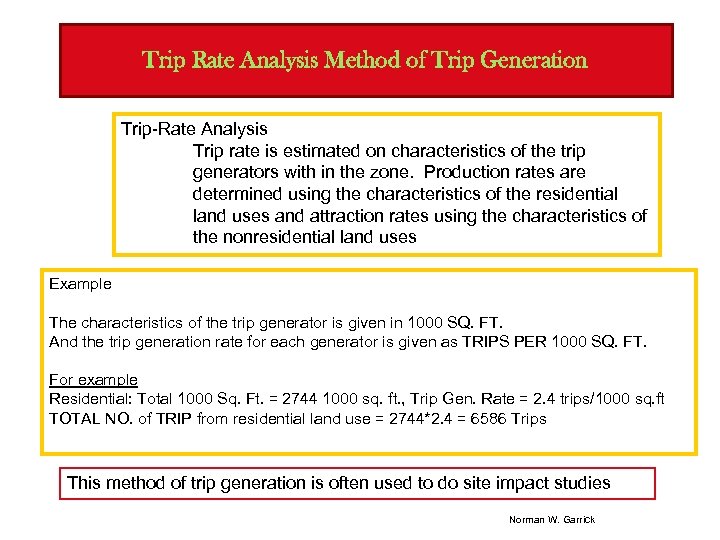 Trip Rate Analysis Method of Trip Generation

Trip-Rate Analysis

Trip rate is estimated on characteristics of the trip generators with in the zone. Production rates are determined using the characteristics of the residential land uses and attraction rates using the characteristics of the nonresidential land uses

Example

The characteristics of the trip generator is given in 1000 SQ. FT.
And the trip generation rate for each generator is given as TRIPS PER 1000 SQ. FT.

For example
Residential: Total 1000 Sq. Ft. = 2744 1000 sq. ft., Trip Gen. Rate = 2.4 trips/1000 sq.ft
TOTAL NO. of TRIP from residential land use = 2744*2.4 = 6586 Trips

This method of trip generation is often used to do site impact studies

Norman W. Garrick